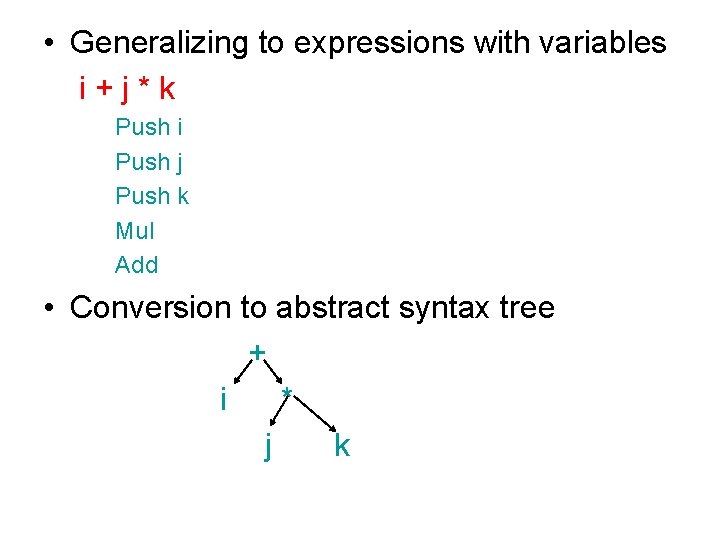 • Generalizing to expressions with variables

i + j * k

Push i

Push j

Push k

Mul

Add

• Conversion to abstract syntax tree

+

i

*

j

k